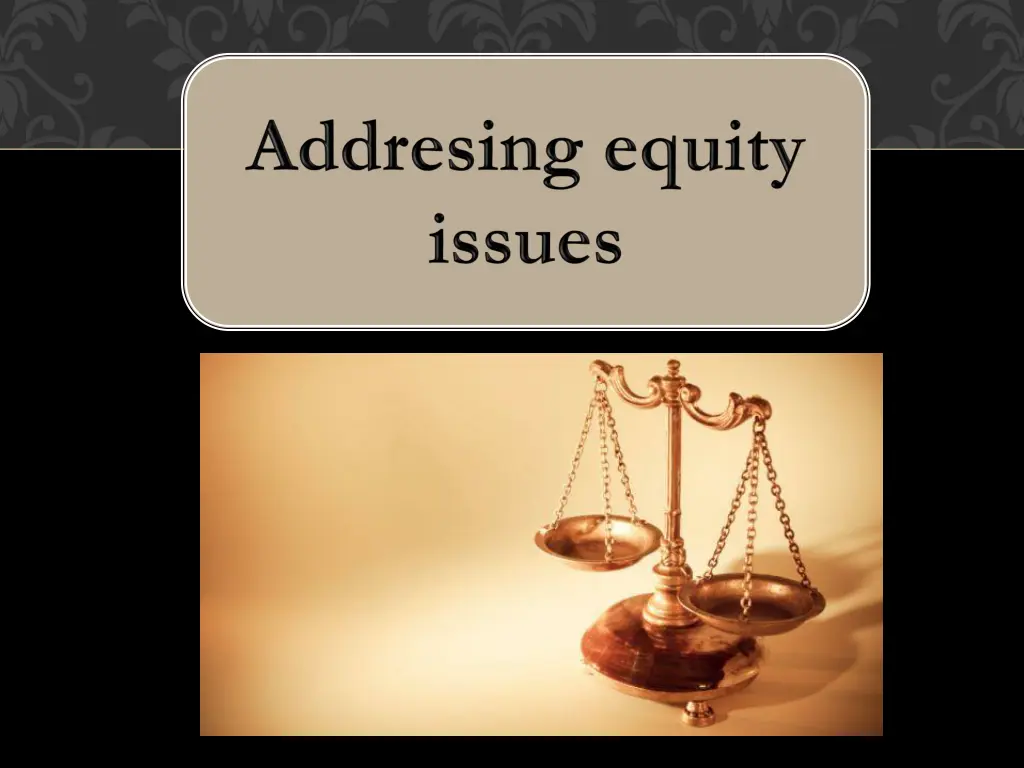 Addresing equity issues